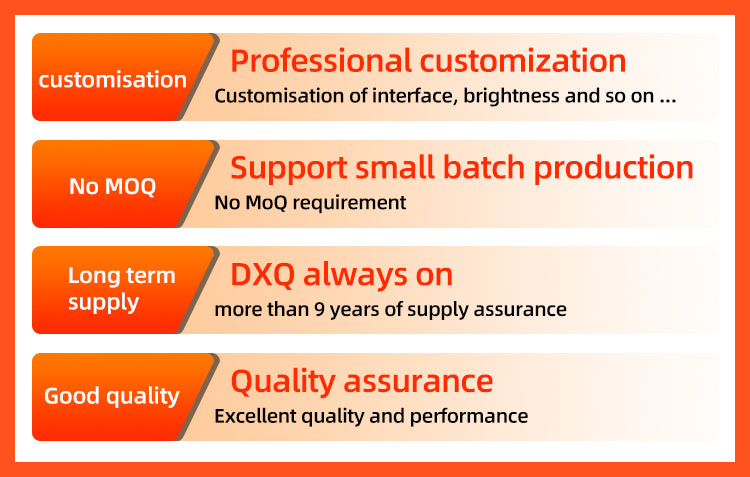 customisation

Professional customization

Customisation of interface, brightness and so on ...

No MOQ

Support small batch production

No MoQ requirement

Long term supply

DXQ always on

more than 9 years of supply assurance

Good quality

Quality assurance

Excellent quality and performance